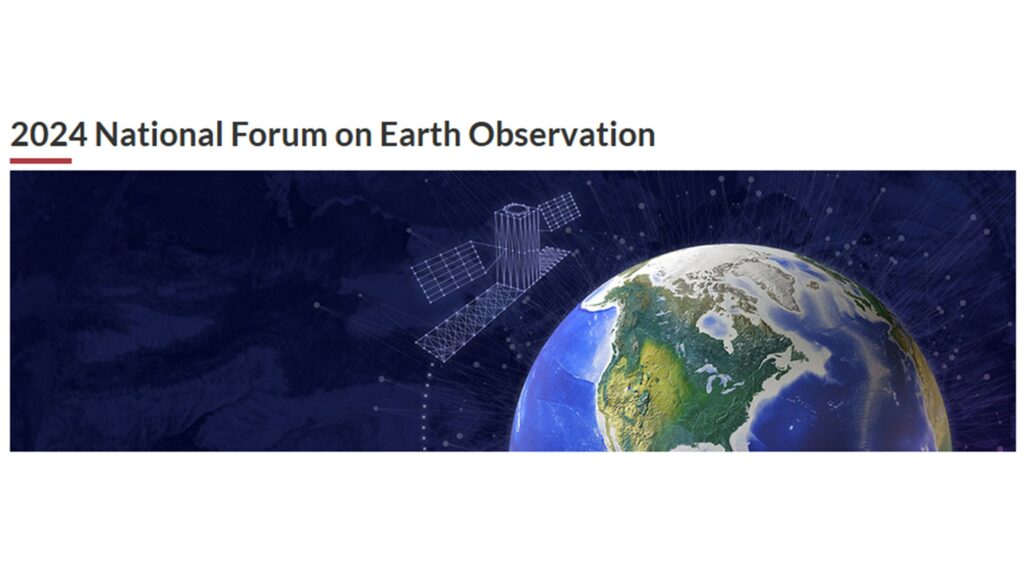 2024 National Forum on Earth Observation